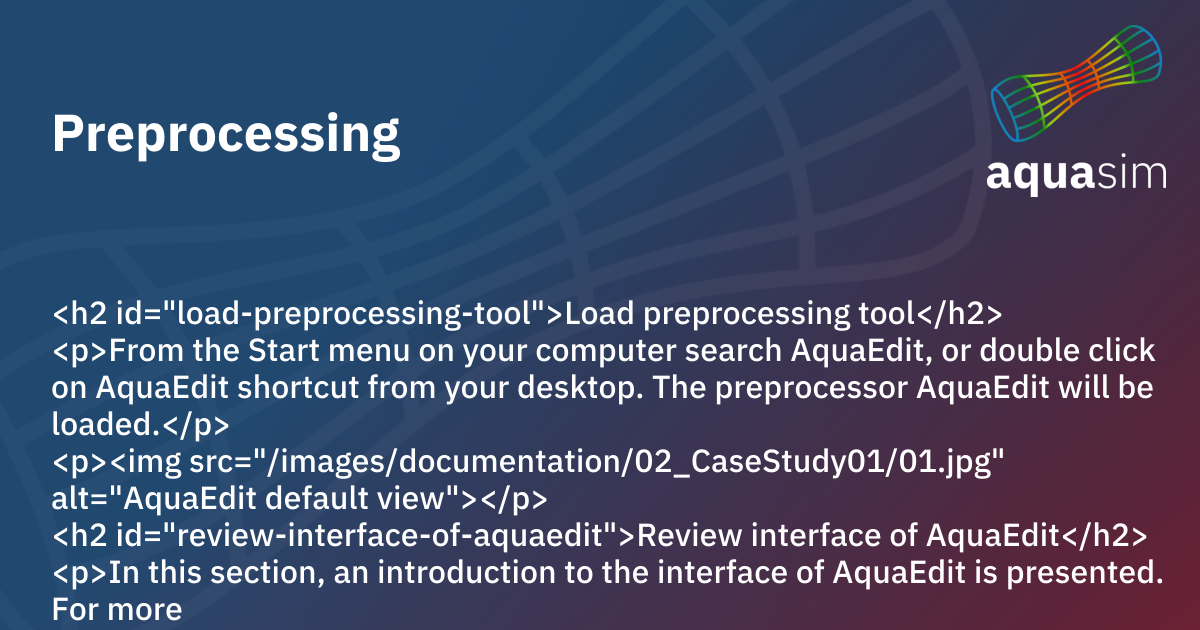 Preprocessing

aquasim

<h2 id="load-preprocessing-tool">Load preprocessing tool</h2>
<p>From the Start menu on your computer search AquaEdit, or double click on AquaEdit shortcut from your desktop. The preprocessor AquaEdit will be loaded.</p>
<p><img src="/images/documentation/02_CaseStudy01/01.jpg" alt="AquaEdit default view"></p>
<h2 id="review-interface-of-aquaedit">Review interface of AquaEdit</h2>
<p>In this section, an introduction to the interface of AquaEdit is presented. For more